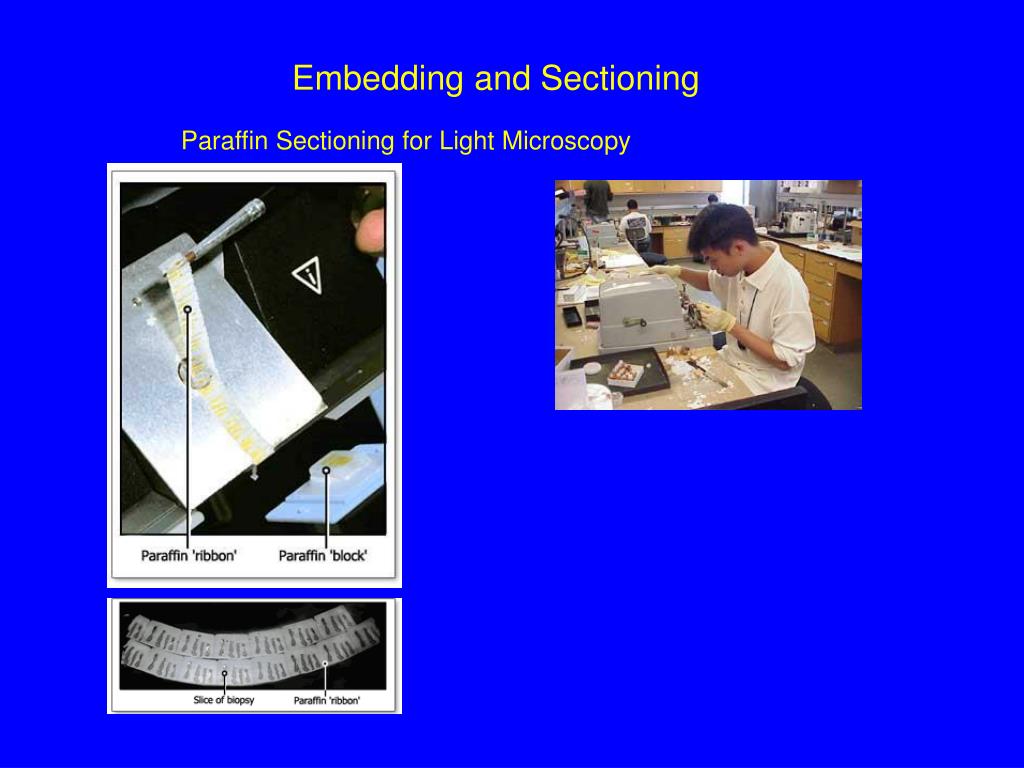 Embedding and Sectioning

Paraffin Sectioning for Light Microscopy

Paraffin 'ribbon'

Paraffin 'block'

Slice of biopsy

Paraffin 'ribbon'